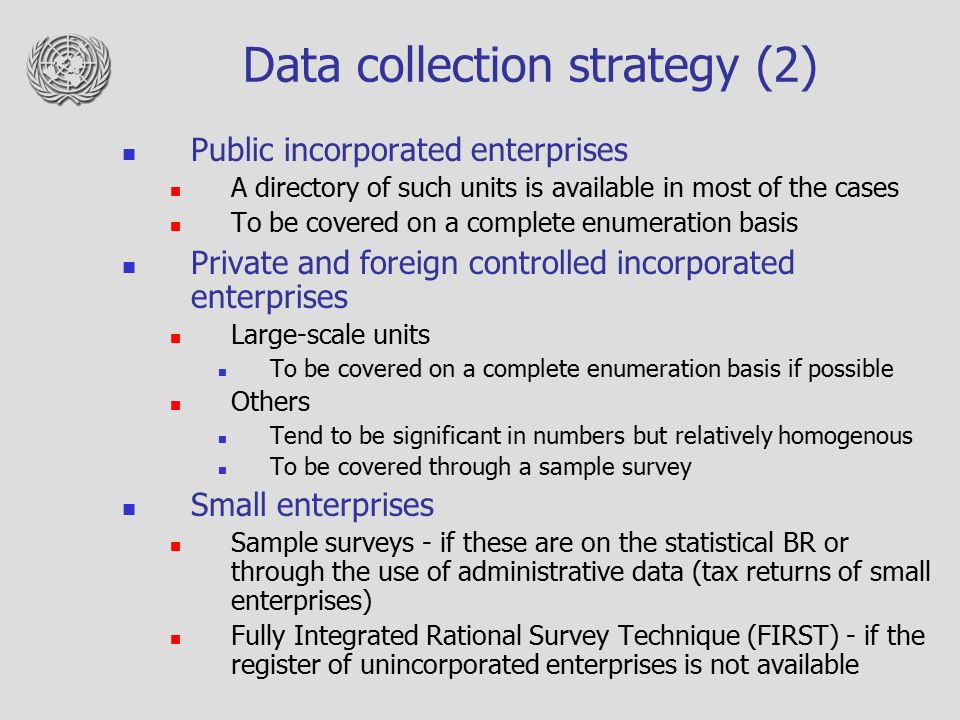 Data collection strategy (2)

- Public incorporated enterprises
  - A directory of such units is available in most of the cases
  - To be covered on a complete enumeration basis
- Private and foreign controlled incorporated enterprises
  - Large-scale units
    - To be covered on a complete enumeration basis if possible
  - Others
    - Tend to be significant in numbers but relatively homogenous
    - To be covered through a sample survey
- Small enterprises
  - Sample surveys - if these are on the statistical BR or through the use of administrative data (tax returns of small enterprises)
  - Fully Integrated Rational Survey Technique (FIRST) - if the register of unincorporated enterprises is not available